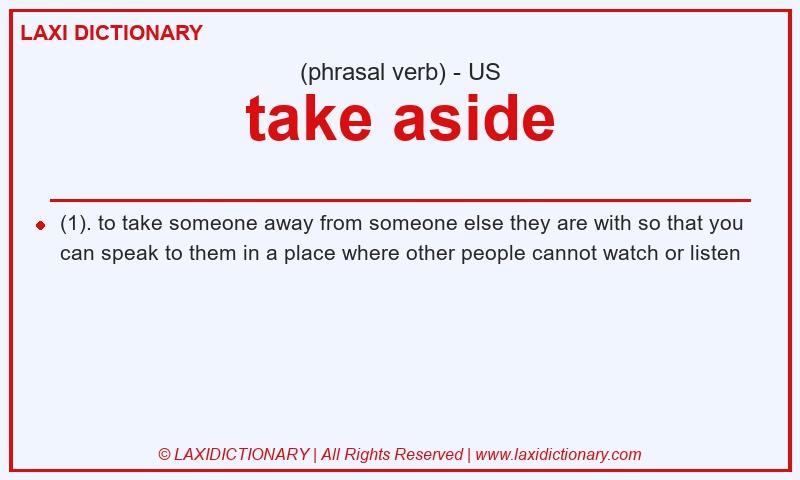 LAXI DICTIONARY

(phrasal verb) - US

take aside

(1). to take someone away from someone else they are with so that you can speak to them in a place where other people cannot watch or listen

© LAXIDICTIONARY | All Rights Reserved | www.laxidictionary.com